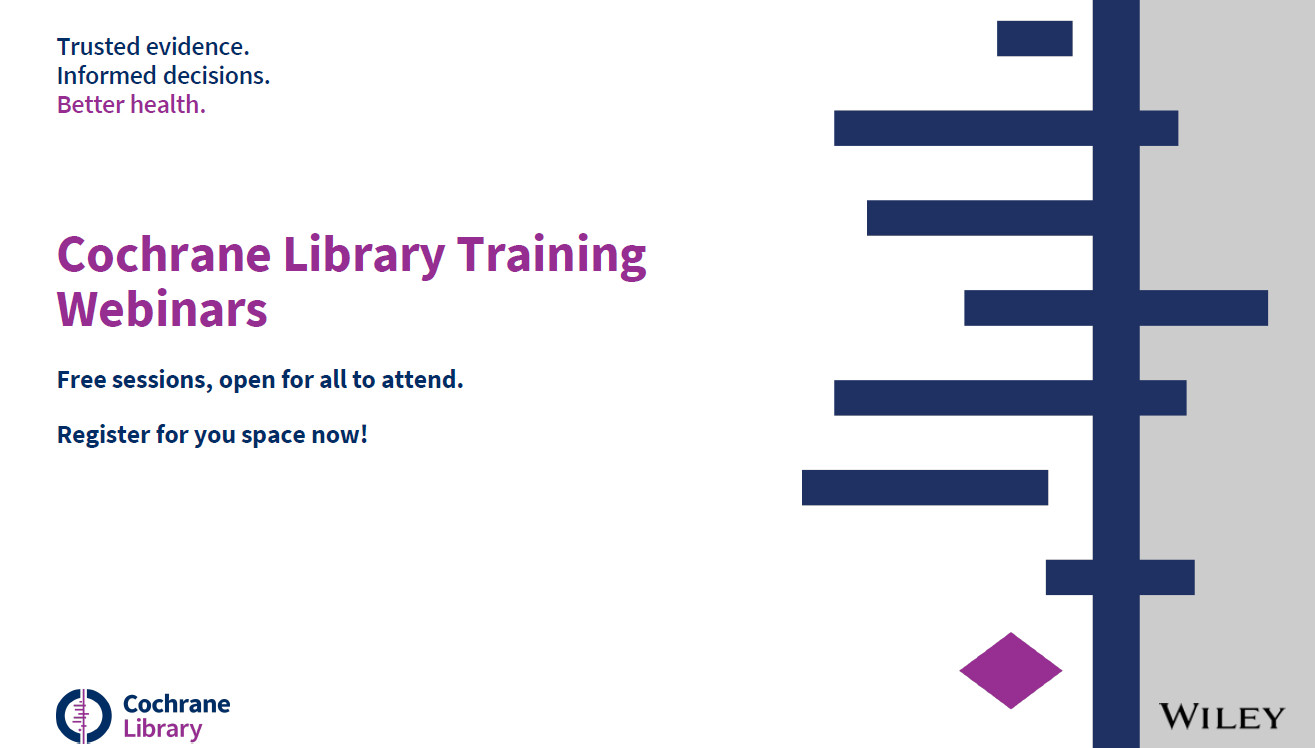 Trusted evidence.
Informed decisions.
Better health.

Cochrane Library Training Webinars

Free sessions, open for all to attend.

Register for you space now!

Cochrane Library

WILEY